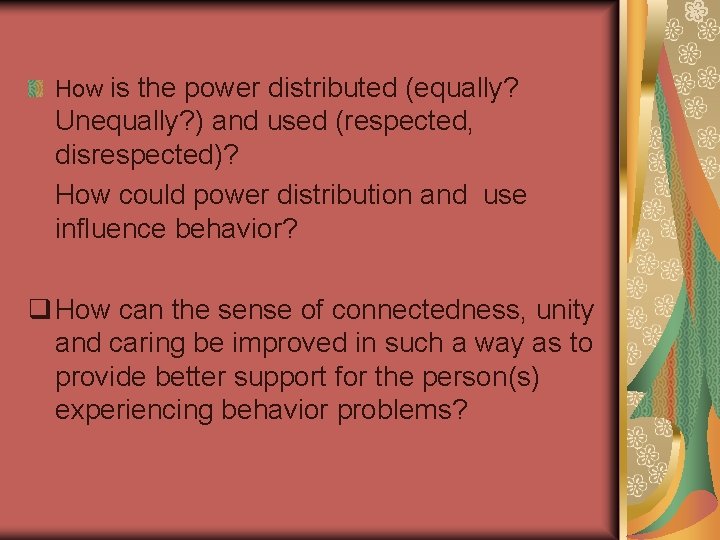 How is the power distributed (equally? Unequally?) and used (respected, disrespected)?

How could power distribution and use influence behavior?

❑ How can the sense of connectedness, unity and caring be improved in such a way as to provide better support for the person(s) experiencing behavior problems?